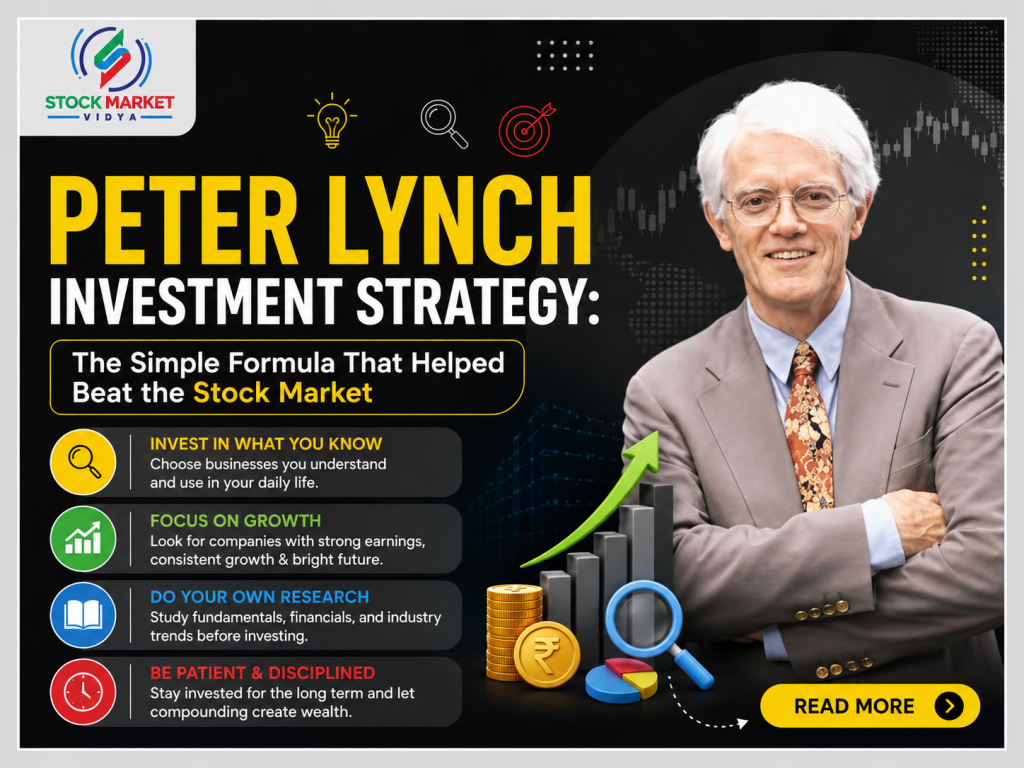 STOCK MARKET
VIDYA

PETER LYNCH
INVESTMENT STRATEGY:

The Simple Formula That Helped Beat the Stock Market

INVEST IN WHAT YOU KNOW
Choose businesses you understand and use in your daily life.

FOCUS ON GROWTH
Look for companies with strong earnings, consistent growth & bright future.

DO YOUR OWN RESEARCH
Study fundamentals, financials, and industry trends before investing.

BE PATIENT & DISCIPLINED
Stay invested for the long term and let compounding create wealth.

₹

READ MORE